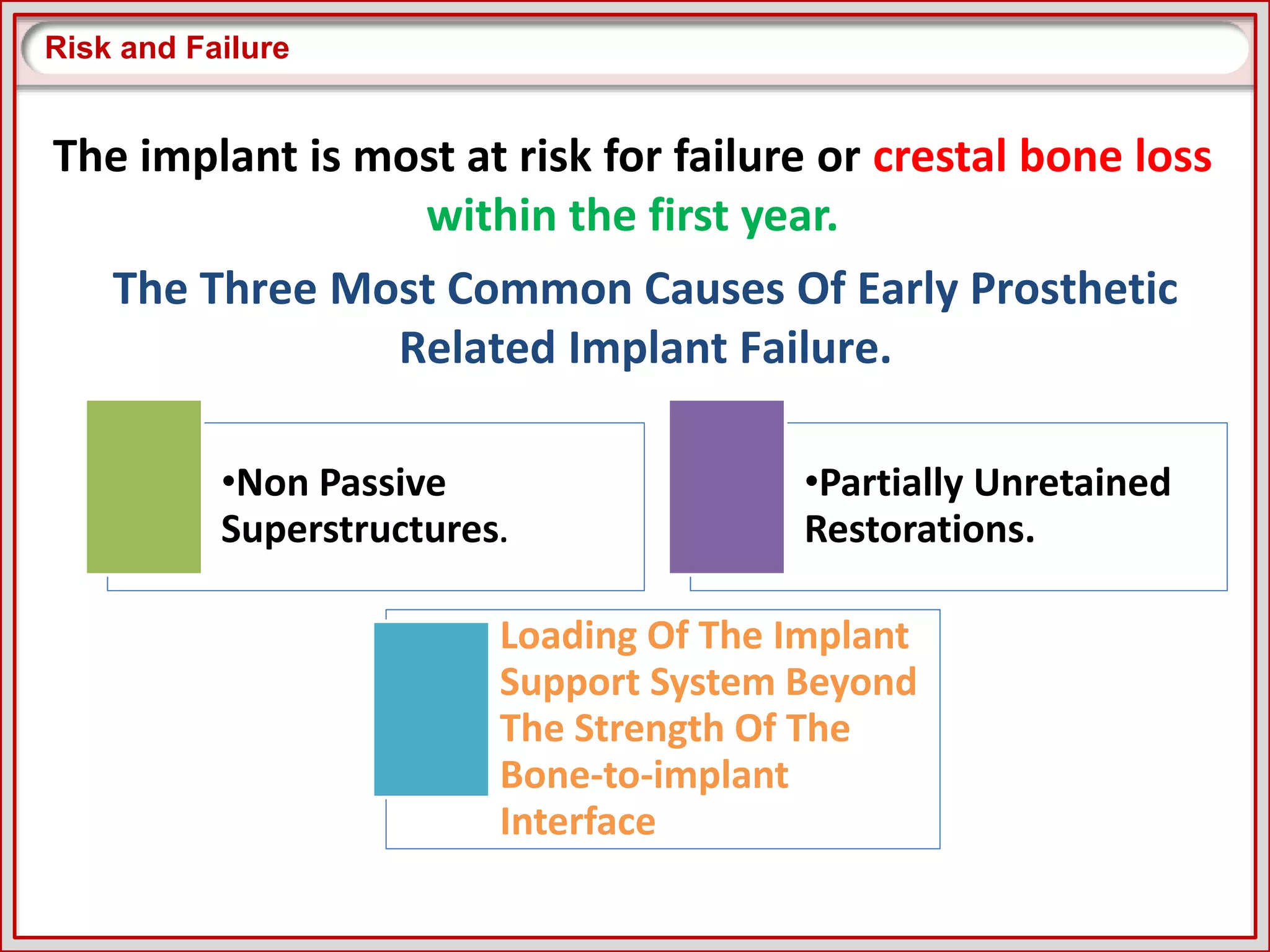 Risk and Failure

The implant is most at risk for failure or crestal bone loss within the first year.

The Three Most Common Causes Of Early Prosthetic Related Implant Failure.

•Non Passive Superstructures.

•Partially Unretained Restorations.

Loading Of The Implant Support System Beyond The Strength Of The Bone-to-implant Interface